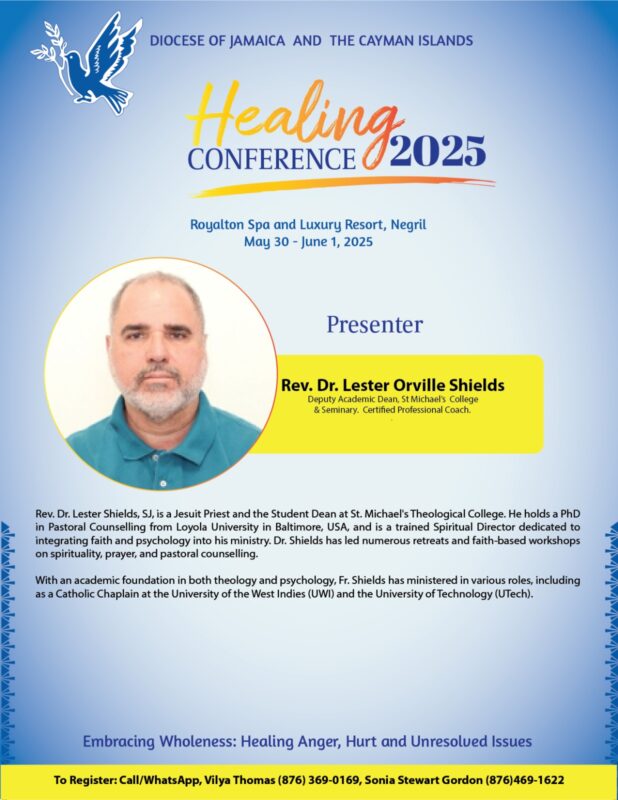 DIOCESE OF JAMAICA AND THE CAYMAN ISLANDS

Healing CONFERENCE 2025

Royalton Spa and Luxury Resort, Negril
May 30 - June 1, 2025

Presenter

Rev. Dr. Lester Orville Shields
Deputy Academic Dean, St Michael's College & Seminary. Certified Professional Coach.

Rev. Dr. Lester Shields, SJ, is a Jesuit Priest and the Student Dean at St. Michael's Theological College. He holds a PhD in Pastoral Counselling from Loyola University in Baltimore, USA, and is a trained Spiritual Director dedicated to integrating faith and psychology into his ministry. Dr. Shields has led numerous retreats and faith-based workshops on spirituality, prayer, and pastoral counselling.

With an academic foundation in both theology and psychology, Fr. Shields has ministered in various roles, including as a Catholic Chaplain at the University of the West Indies (UWI) and the University of Technology (UTech).

Embracing Wholeness: Healing Anger, Hurt and Unresolved Issues

To Register: Call/WhatsApp, Vilya Thomas (876) 369-0169, Sonia Stewart Gordon (876)469-1622